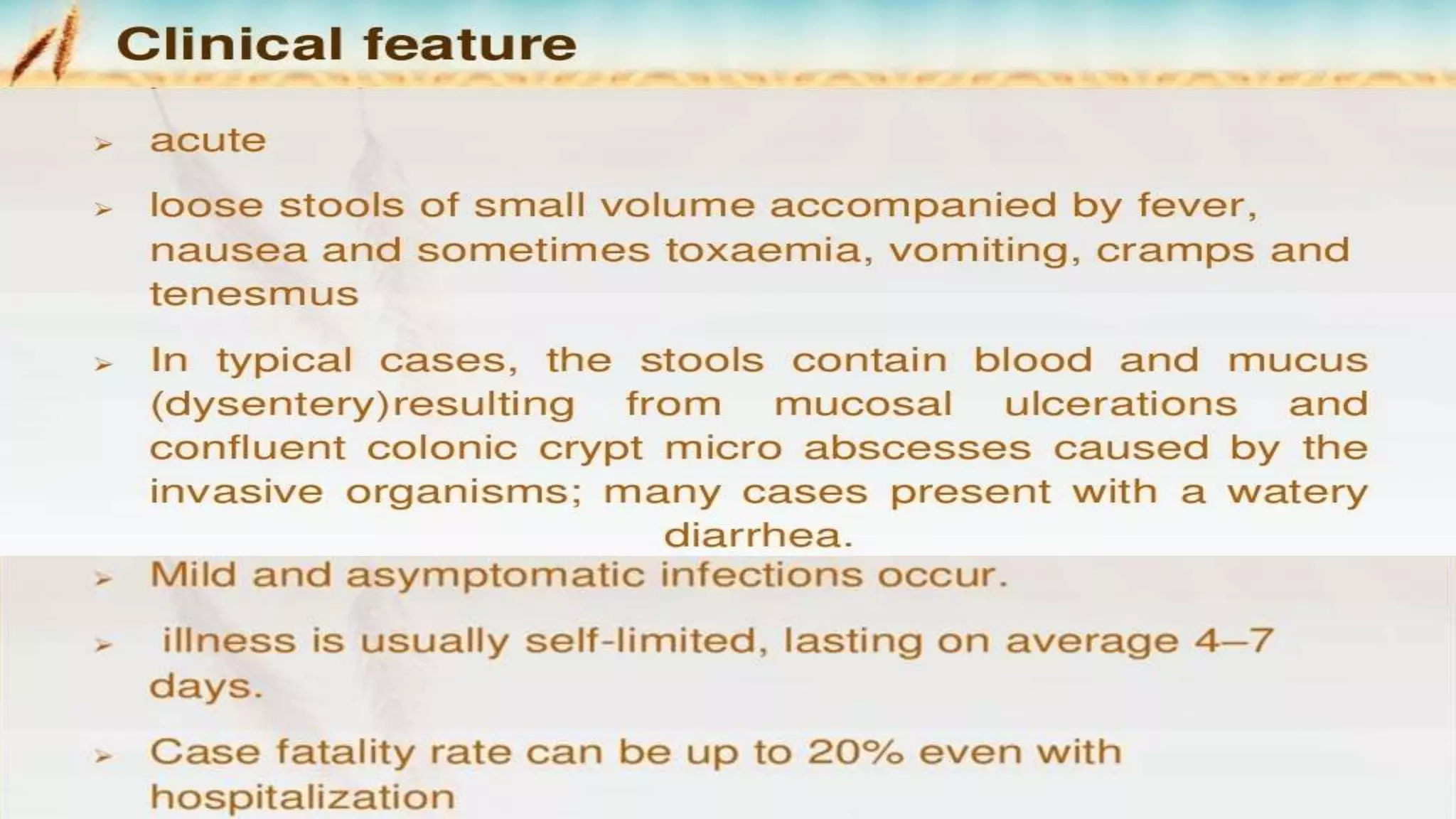 Clinical feature

➢ acute

➢ loose stools of small volume accompanied by fever, nausea and sometimes toxaemia, vomiting, cramps and tenesmus

➢ In typical cases, the stools contain blood and mucus (dysentery)resulting from mucosal ulcerations and confluent colonic crypt micro abscesses caused by the invasive organisms; many cases present with a watery diarrhea.

➢ Mild and asymptomatic infections occur.

➢ illness is usually self-limited, lasting on average 4–7 days.

➢ Case fatality rate can be up to 20% even with hospitalization